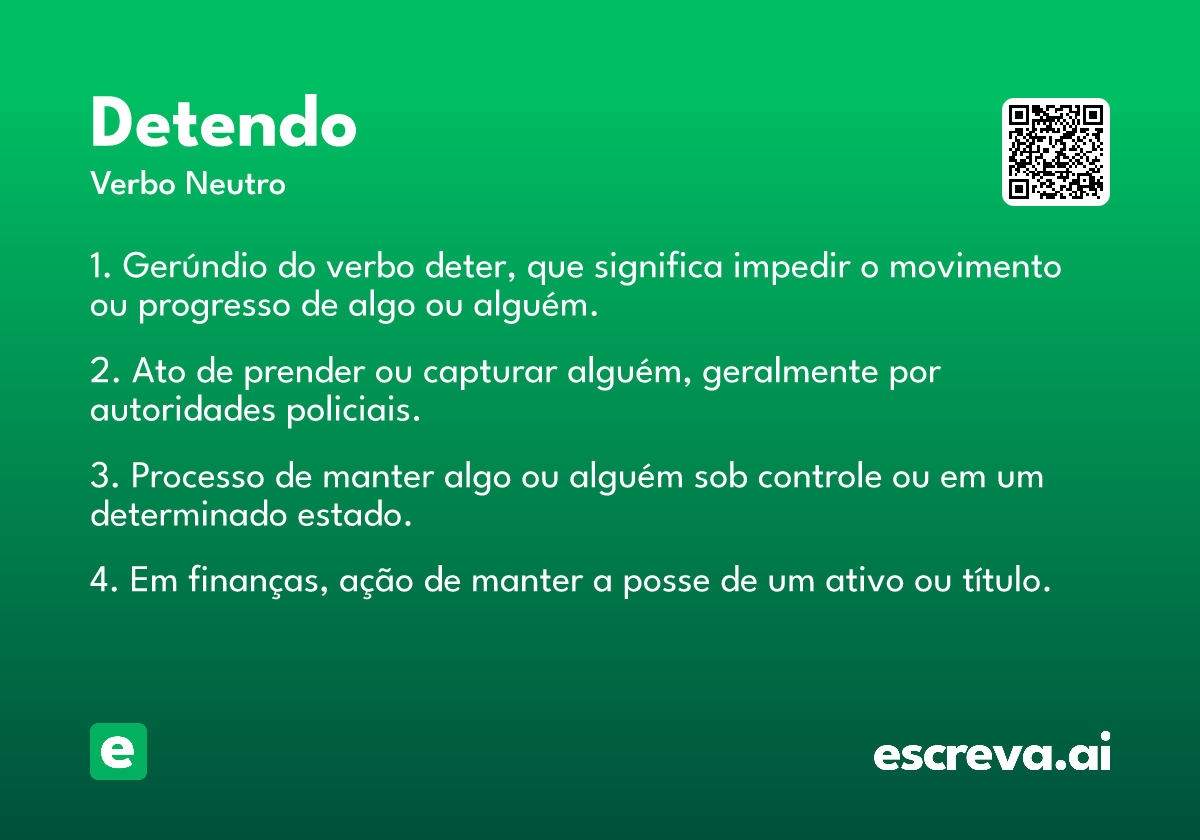 Detendo
Verbo Neutro

1. Gerúndio do verbo deter, que significa impedir o movimento ou progresso de algo ou alguém.

2. Ato de prender ou capturar alguém, geralmente por autoridades policiais.

3. Processo de manter algo ou alguém sob controle ou em um determinado estado.

4. Em finanças, ação de manter a posse de um ativo ou título.

e

escreva.ai